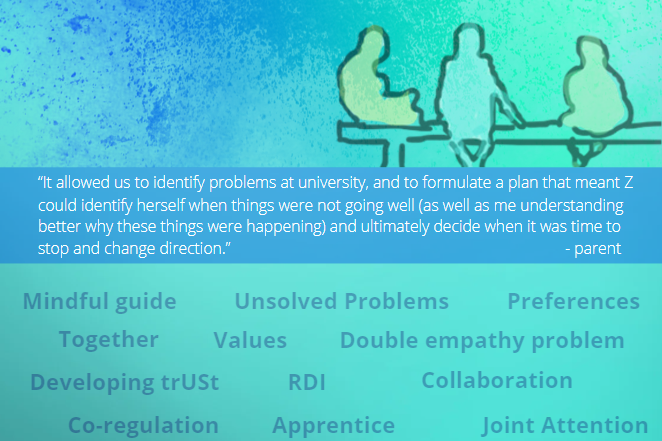 “It allowed us to identify problems at university, and to formulate a plan that meant Z could identify herself when things were not going well (as well as me understanding better why these things were happening) and ultimately decide when it was time to stop and change direction.” - parent

Mindful guide Unsolved Problems Preferences

Together Values Double empathy problem

Developing trUSt RDI Collaboration

Co-regulation Apprentice Joint Attention